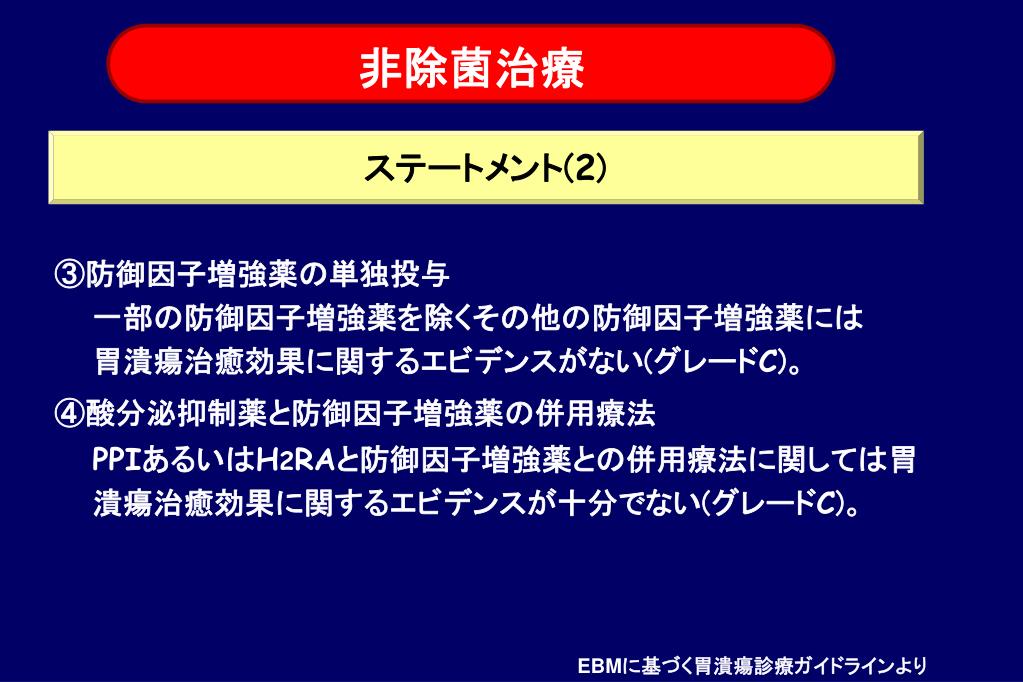 非除菌治療

ステートメント(2)

③防御因子増強薬の単独投与
一部の防御因子増強薬を除くその他の防御因子増強薬には胃潰瘍治癒効果に関するエビデンスがない(グレードC)。

④酸分泌抑制薬と防御因子増強薬の併用療法
PPIあるいは$H_2RA$と防御因子増強薬との併用療法に関しては胃潰瘍治癒効果に関するエビデンスが十分でない(グレードC)。

EBMに基づく胃潰瘍診療ガイドラインより